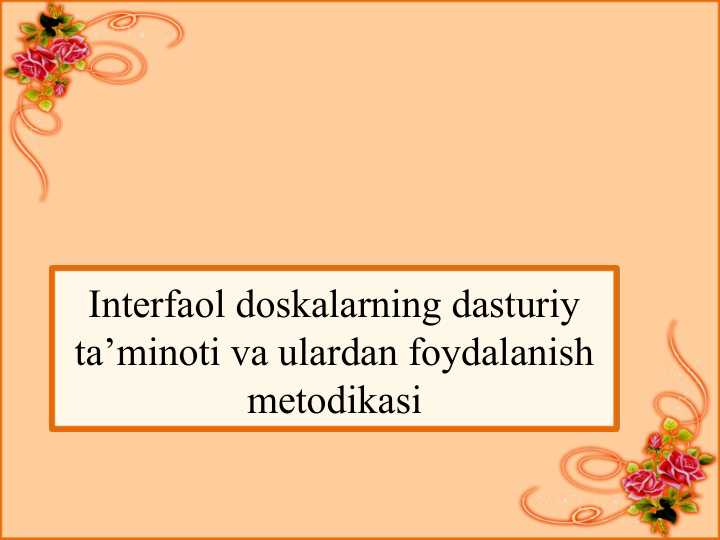 Interfaol doskalarning dasturiy ta’minoti va ulardan foydalanish metodikasi